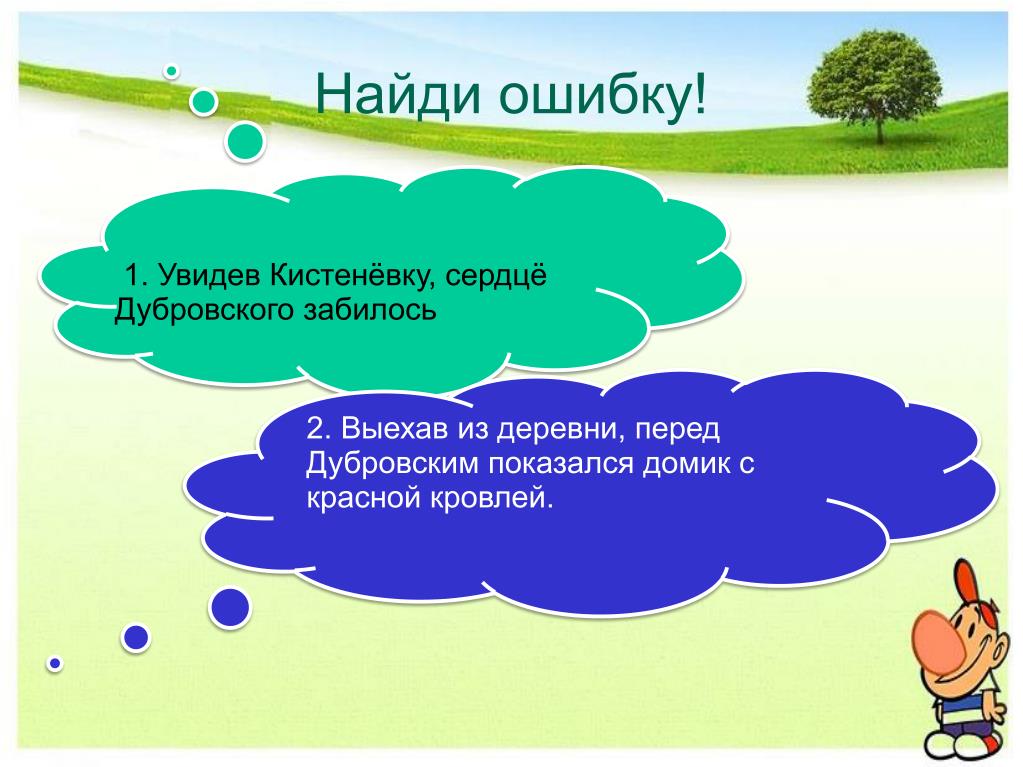 Найди ошибку!

1. Увидев Кистенёвку, сердцё Дубровского забилось

2. Выехав из деревни, перед Дубровским показался домик с красной кровлей.